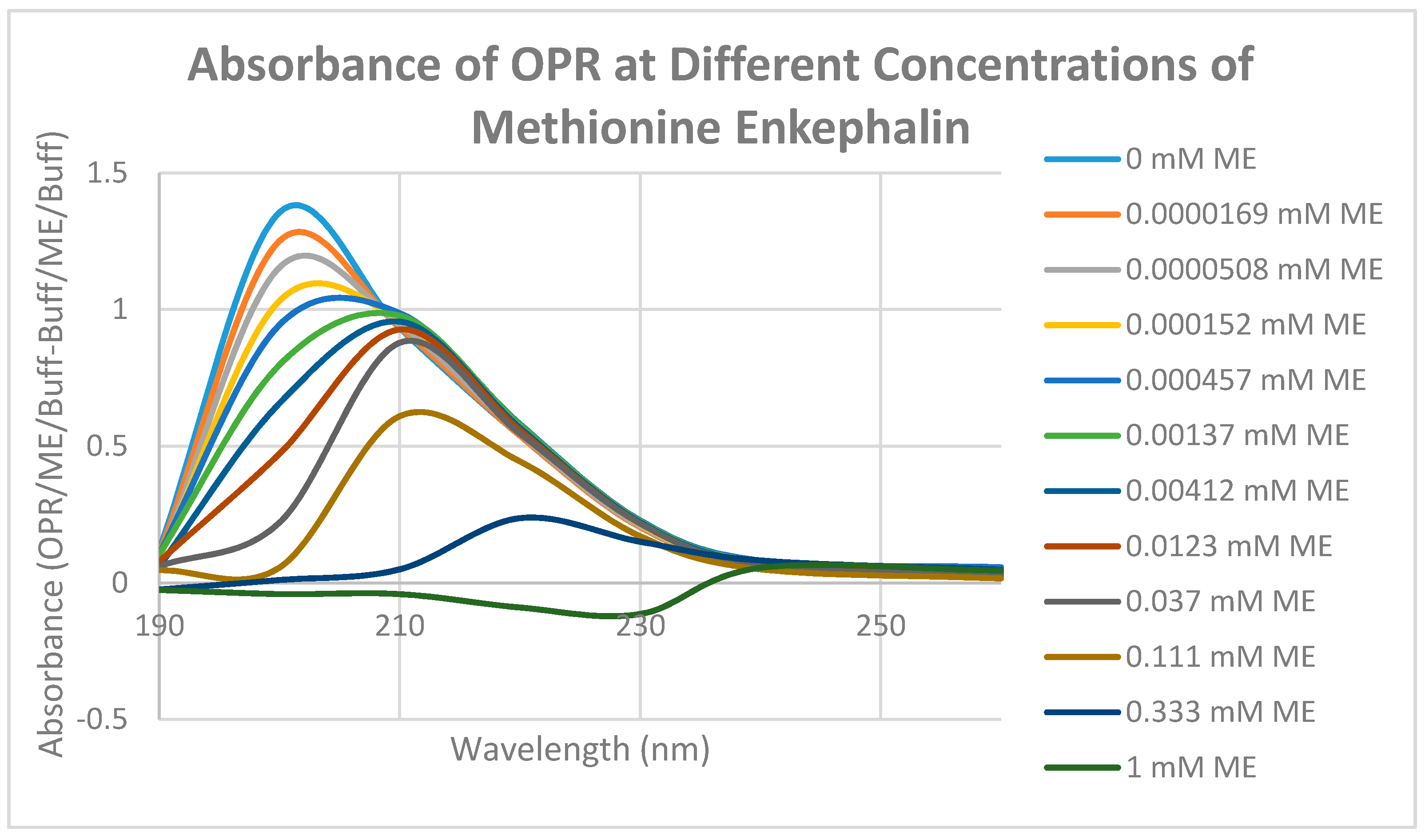 Absorbance of OPR at Different Concentrations of Methionine Enkephalin

Absorbance (OPR/ME/Buff-Buff/ME/Buff)

1.5
1
0.5
0
-0.5

190
210
230
250

Wavelength (nm)

0 mM ME
0.0000169 mM ME
0.0000508 mM ME
0.000152 mM ME
0.000457 mM ME
0.00137 mM ME
0.00412 mM ME
0.0123 mM ME
0.037 mM ME
0.111 mM ME
0.333 mM ME
1 mM ME